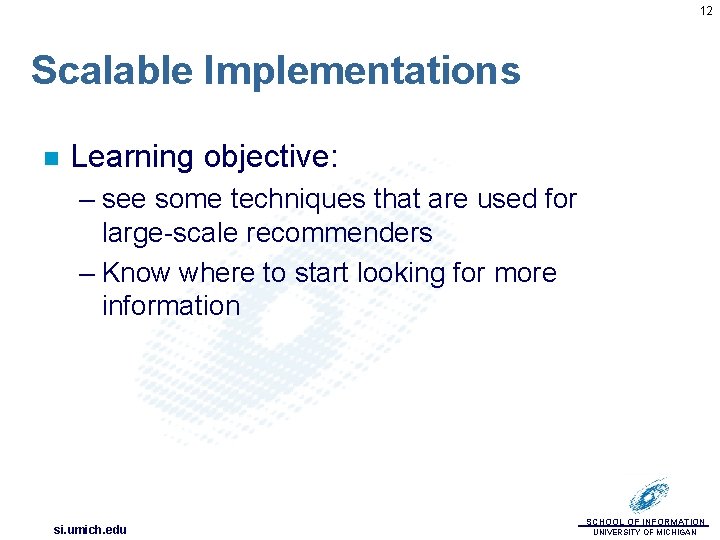 12

Scalable Implementations

Learning objective:

– see some techniques that are used for large-scale recommenders

– Know where to start looking for more information

si.umich.edu

SCHOOL OF INFORMATION
UNIVERSITY OF MICHIGAN